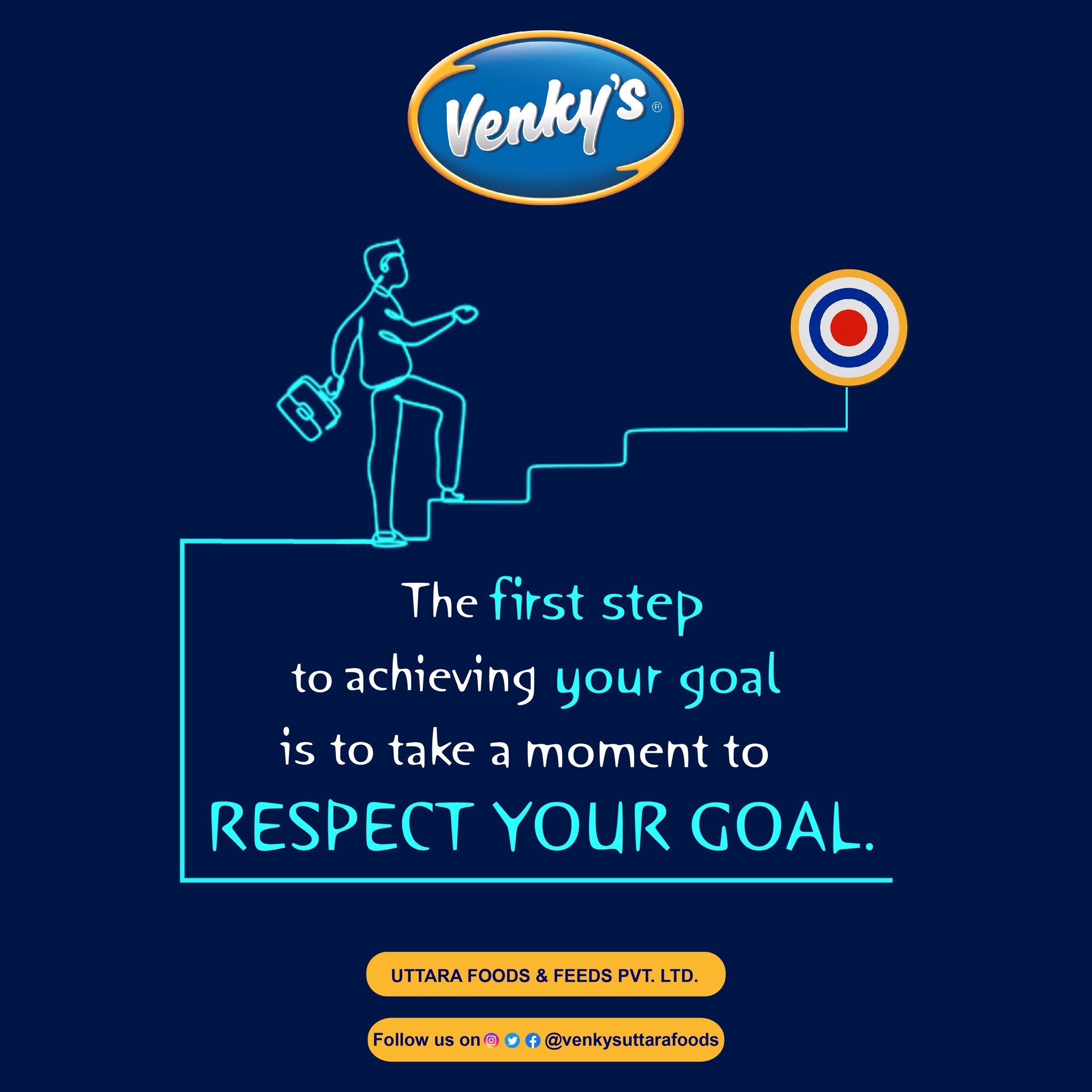 Venky's ®

The first step
to achieving your goal
is to take a moment to
RESPECT YOUR GOAL.

UTTARA FOODS & FEEDS PVT. LTD.

Follow us on @venkysuttarafoods